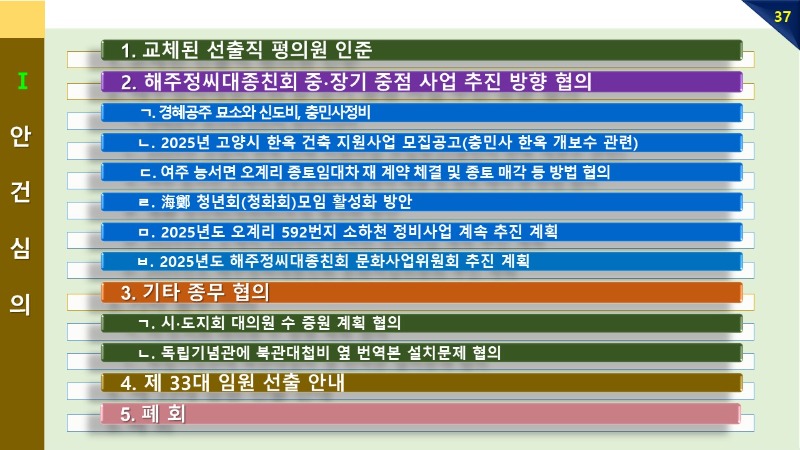 37

I
안
건
심
의

1. 교체된 선출직 평의원 인준

2. 해주정씨대종친회 중·장기 중점 사업 추진 방향 협의

ㄱ. 경혜공주 묘소와 신도비, 충민사정비

ㄴ. 2025년 고양시 한옥 건축 지원사업 모집공고(충민사 한옥 개보수 관련)

ㄷ. 여주 능서면 오계리 종토임대차 재 계약 체결 및 종토 매각 등 방법 협의

ㄹ. 海鄭 청년회(청화회)모임 활성화 방안

ㅁ. 2025년도 오계리 592번지 소하천 정비사업 계속 추진 계획

ㅂ. 2025년도 해주정씨대종친회 문화사업위원회 추진 계획

3. 기타 종무 협의

ㄱ. 시·도지회 대의원 수 증원 계획 협의

ㄴ. 독립기념관에 북관대첩비 옆 번역본 설치문제 협의

4. 제 33대 임원 선출 안내

5. 폐 회